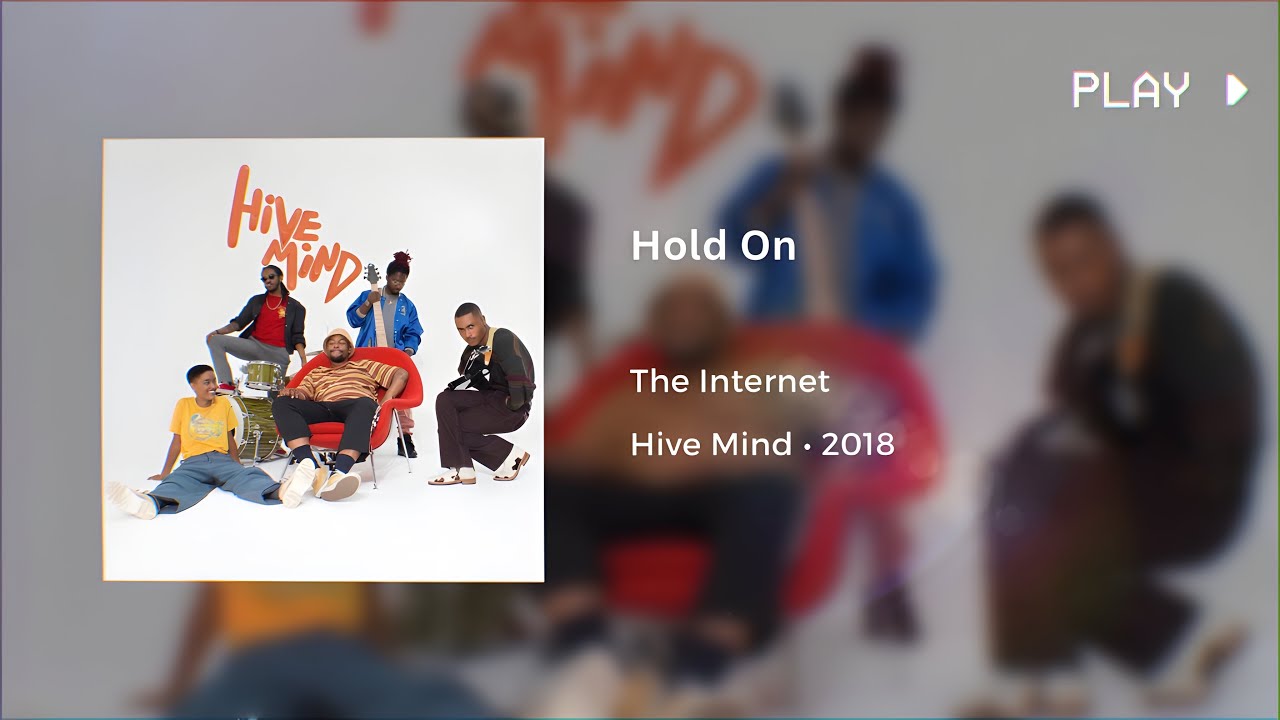 PLAY

HIVE MIND

Hold On

The Internet

Hive Mind • 2018